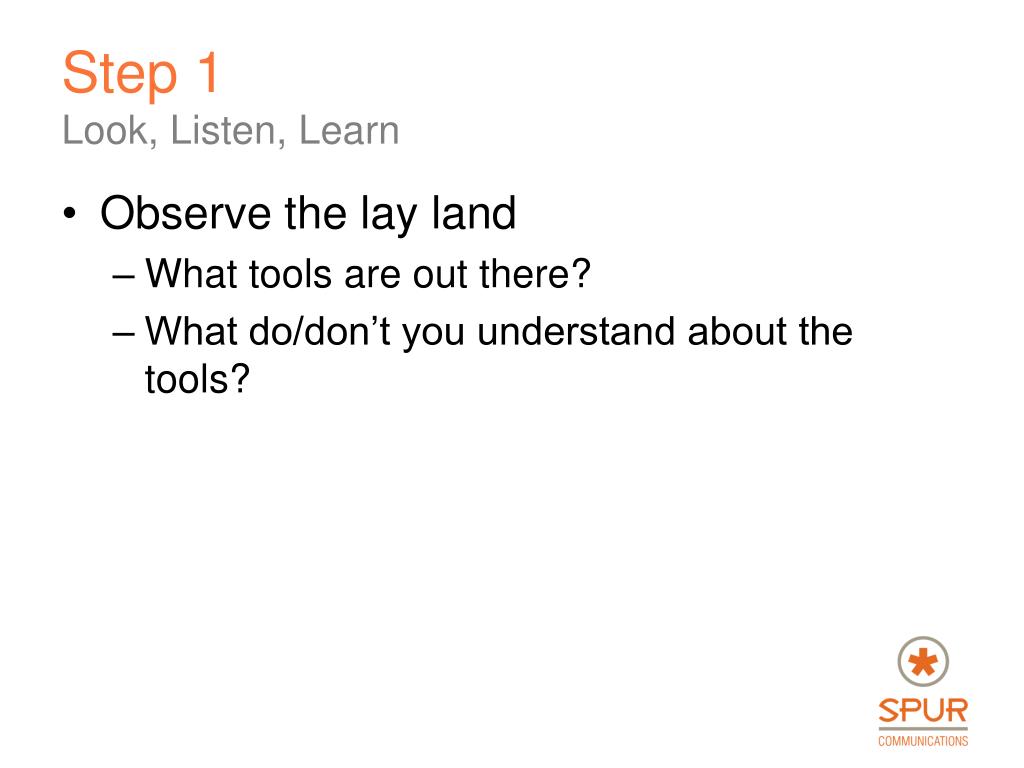 Step 1
Look, Listen, Learn

• Observe the lay land
– What tools are out there?
– What do/don’t you understand about the tools?

SPUR
COMMUNICATIONS